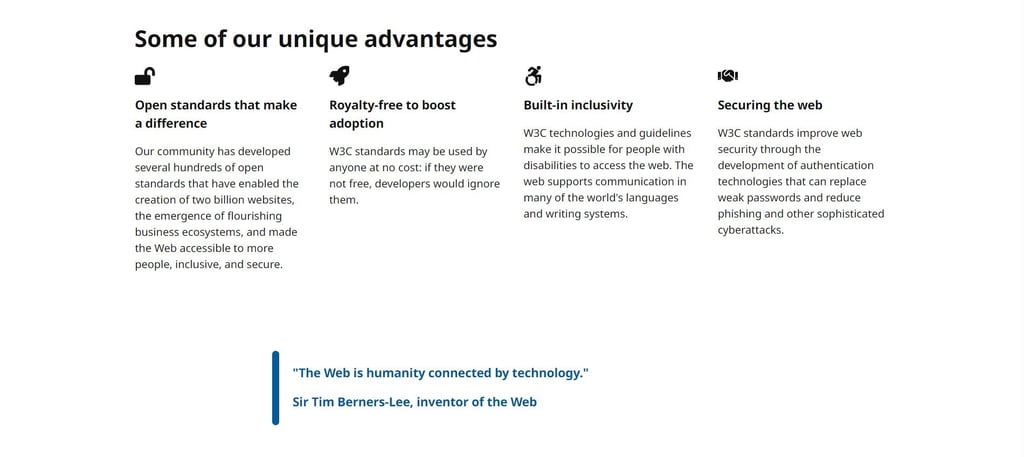 Some of our unique advantages

Open standards that make a difference

Our community has developed several hundreds of open standards that have enabled the creation of two billion websites, the emergence of flourishing business ecosystems, and made the Web accessible to more people, inclusive, and secure.

Royalty-free to boost adoption

W3C standards may be used by anyone at no cost: if they were not free, developers would ignore them.

Built-in inclusivity

W3C technologies and guidelines make it possible for people with disabilities to access the web. The web supports communication in many of the world's languages and writing systems.

Securing the web

W3C standards improve web security through the development of authentication technologies that can replace weak passwords and reduce phishing and other sophisticated cyberattacks.

"The Web is humanity connected by technology."

Sir Tim Berners-Lee, inventor of the Web